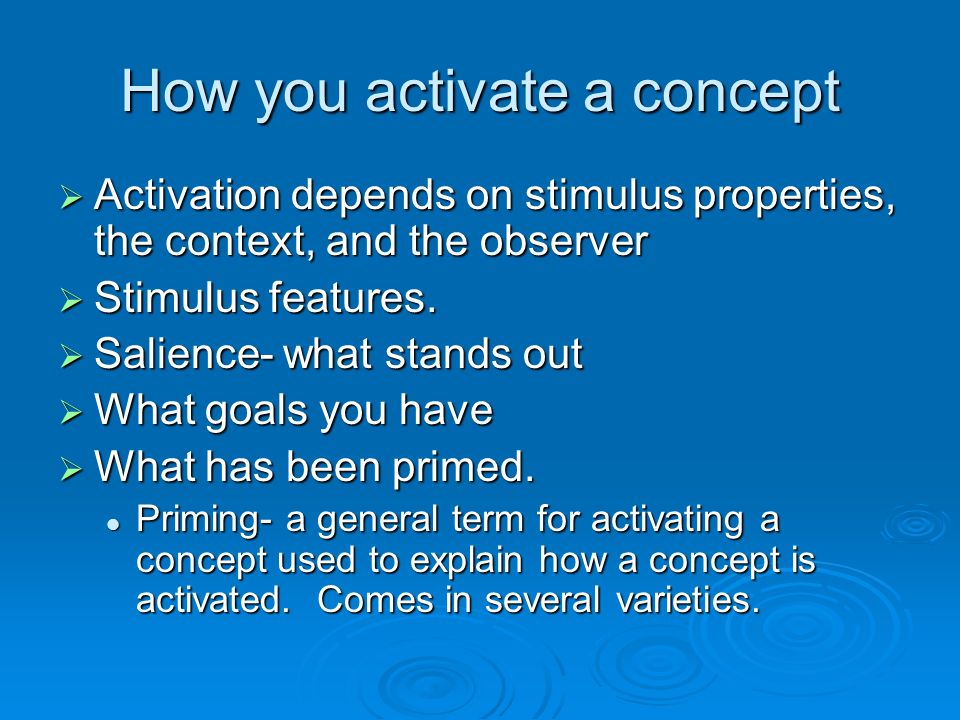 How you activate a concept

➢ Activation depends on stimulus properties, the context, and the observer
➢ Stimulus features.
➢ Salience- what stands out
➢ What goals you have
➢ What has been primed.
• Priming- a general term for activating a concept used to explain how a concept is activated. Comes in several varieties.